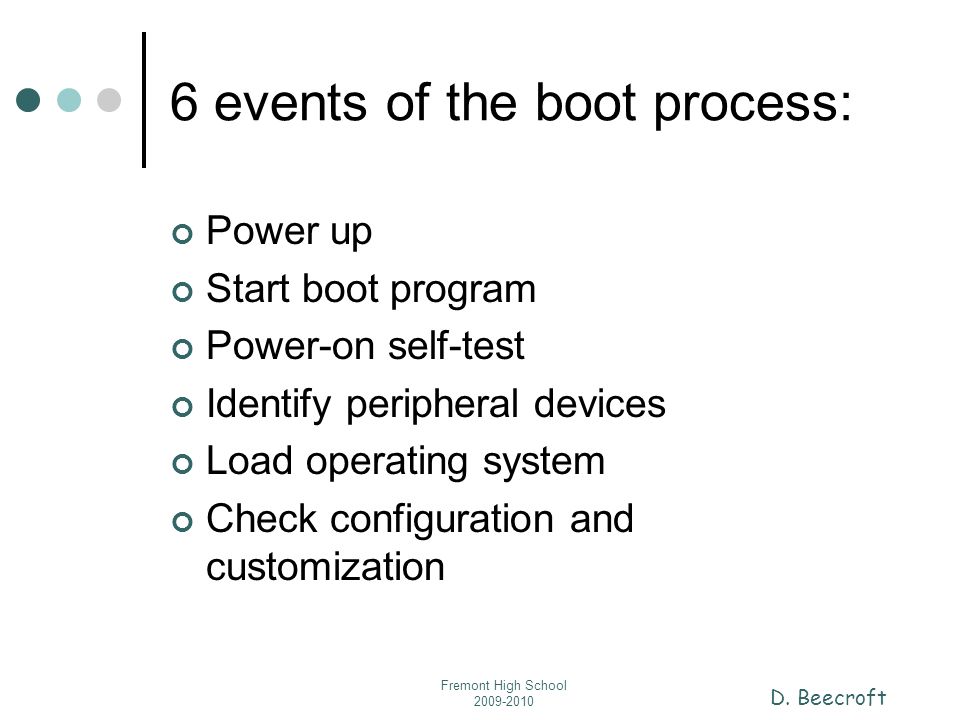 6 events of the boot process:

Power up
Start boot program
Power-on self-test
Identify peripheral devices
Load operating system
Check configuration and customization

Fremont High School
2009-2010

D. Beecroft